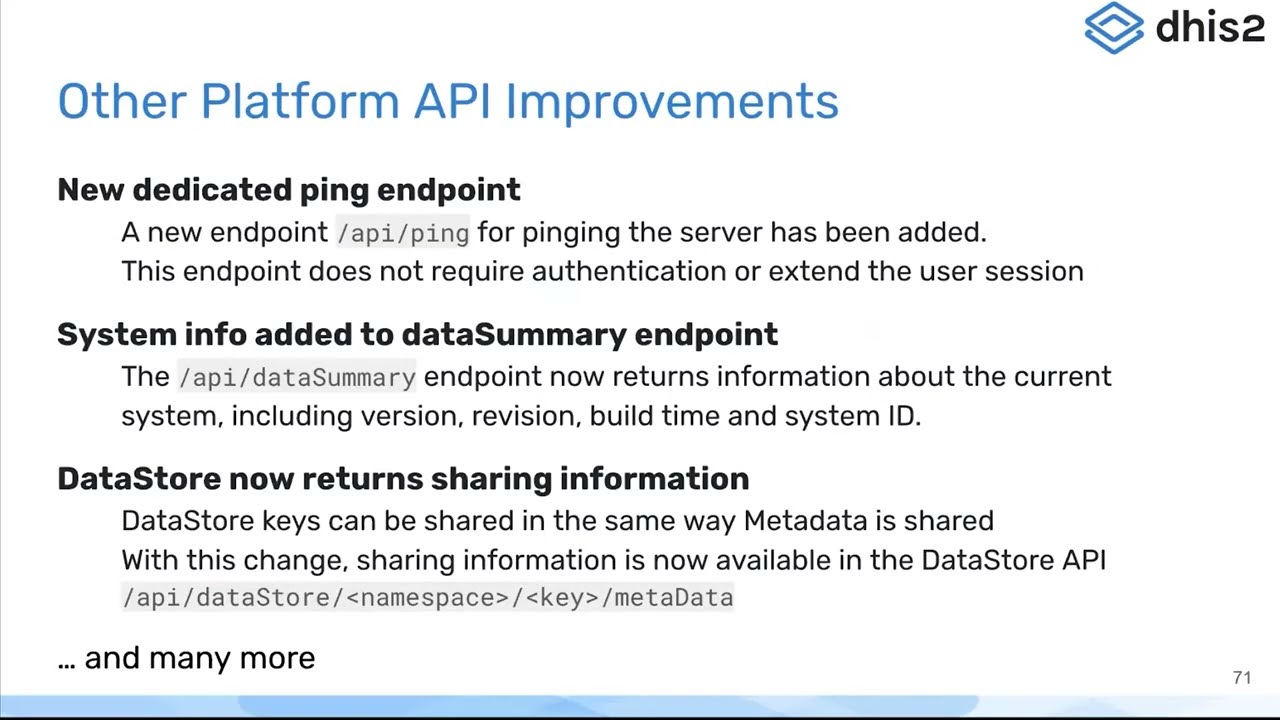 dhis2

Other Platform API Improvements

New dedicated ping endpoint

A new endpoint /api/ping for pinging the server has been added.
This endpoint does not require authentication or extend the user session

System info added to dataSummary endpoint

The /api/dataSummary endpoint now returns information about the current system, including version, revision, build time and system ID.

DataStore now returns sharing information

DataStore keys can be shared in the same way Metadata is shared
With this change, sharing information is now available in the DataStore API
/api/dataStore/<namespace>/<key>/metaData

… and many more

71